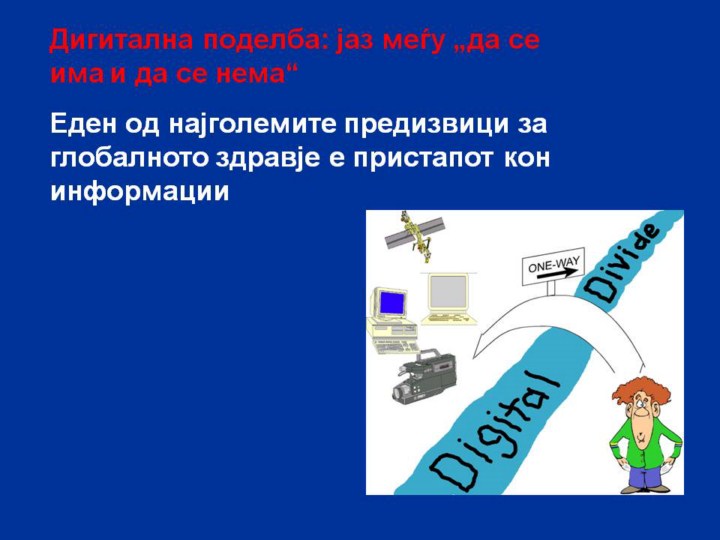 Дигитална поделба: јаз меѓу „да се има и да се нема“

Еден од најголемите предизвици за глобалното здравје е пристапот кон информации

ONE-WAY

Digital Divide